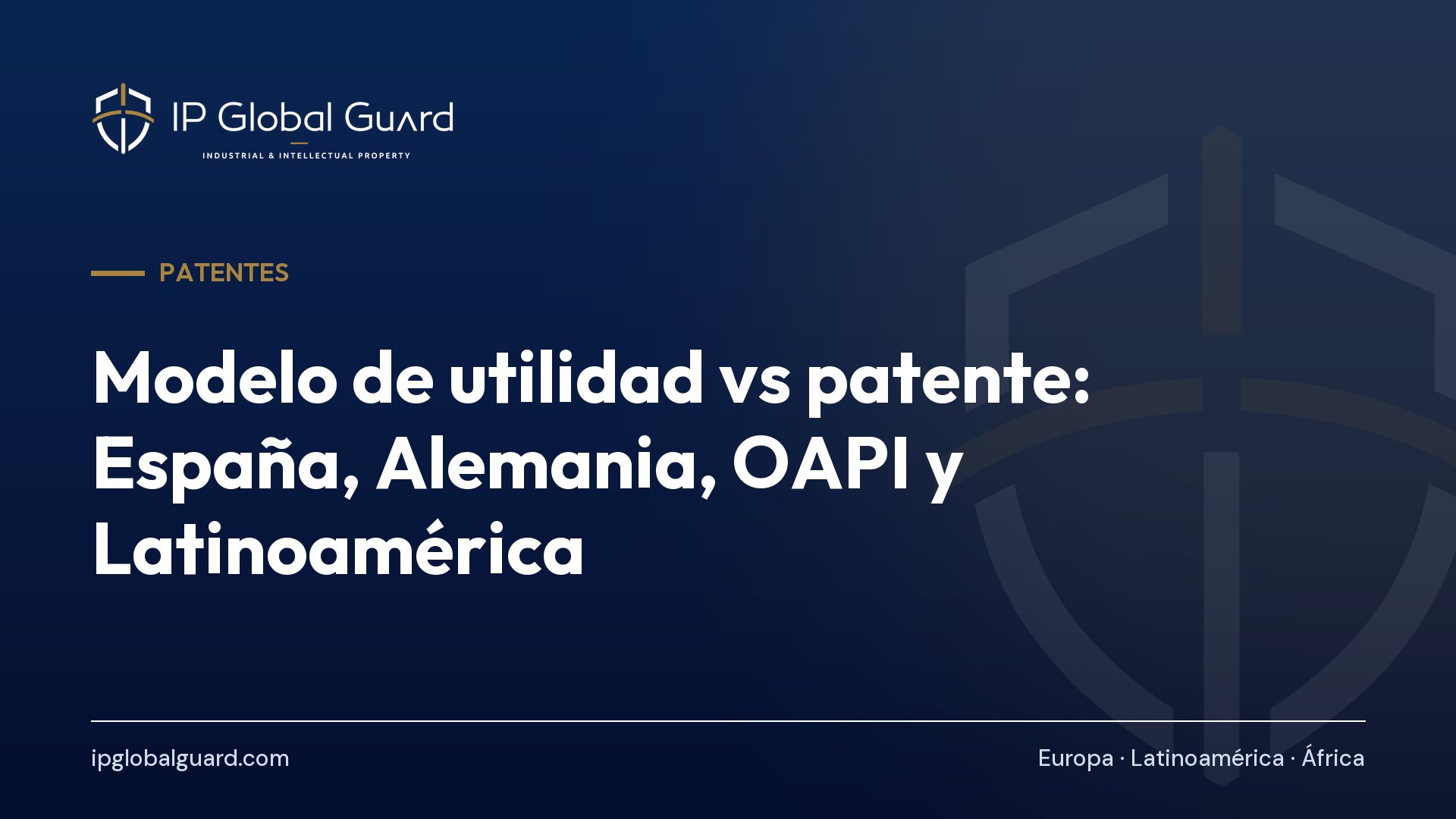 IP Global Guard
INDUSTRIAL & INTELLECTUAL PROPERTY

PATENTES

Modelo de utilidad vs patente: España, Alemania, OAPI y Latinoamérica

ipglobalguard.com

Europa · Latinoamérica · África